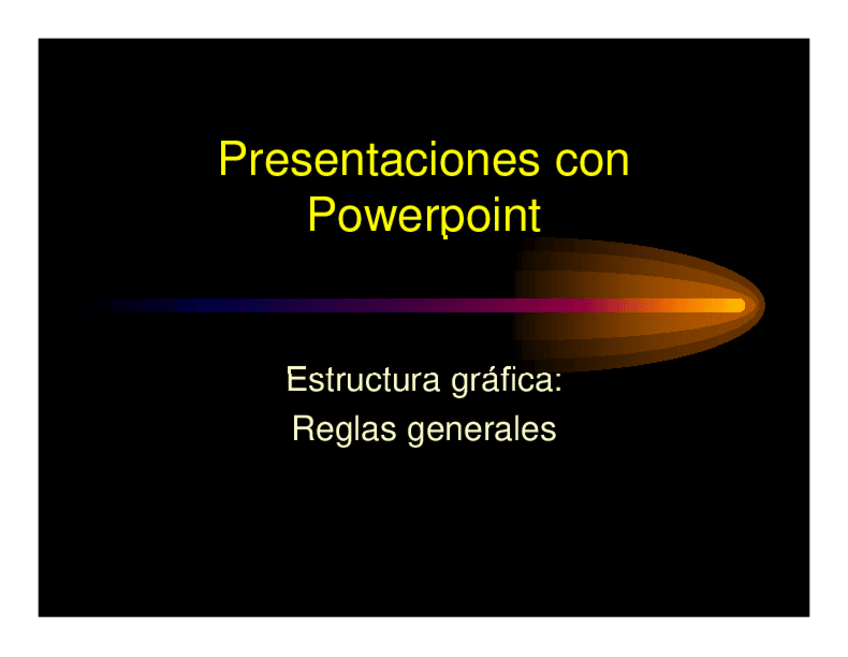 Presentaciones con Powerpoint

Estructura gráfica:
Reglas generales